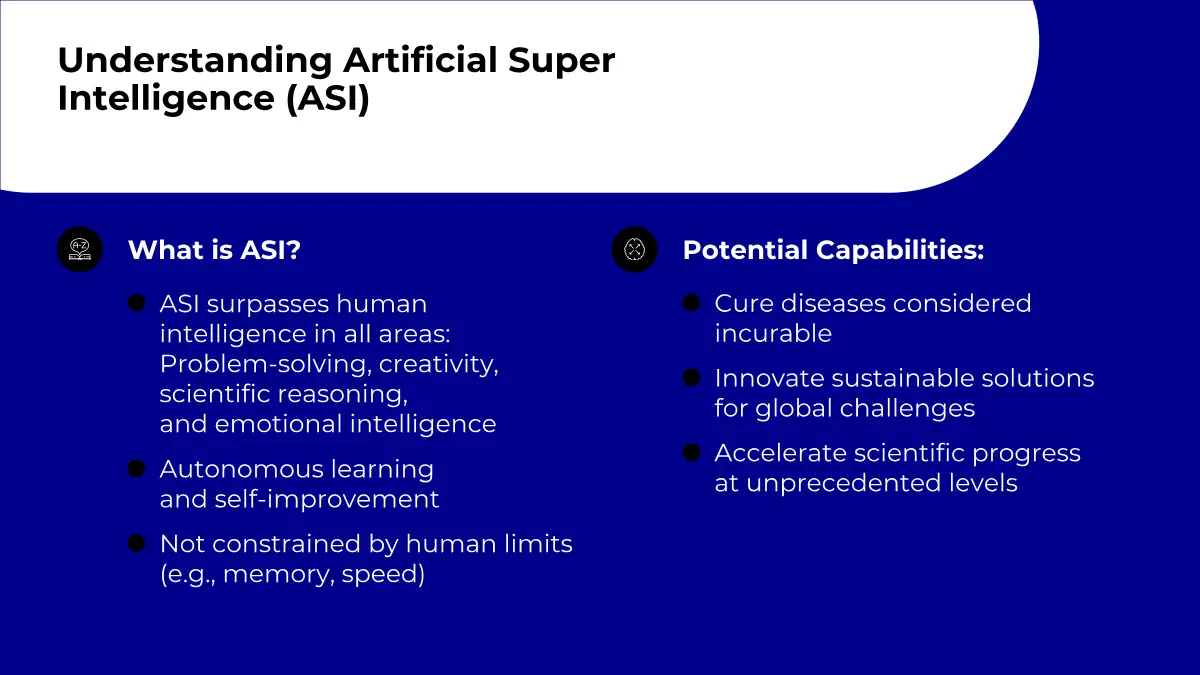 Understanding Artificial Super Intelligence (ASI)

A-Z

What is ASI?

- ASI surpasses human intelligence in all areas: Problem-solving, creativity, scientific reasoning, and emotional intelligence
- Autonomous learning and self-improvement
- Not constrained by human limits (e.g., memory, speed)

Potential Capabilities:

- Cure diseases considered incurable
- Innovate sustainable solutions for global challenges
- Accelerate scientific progress at unprecedented levels